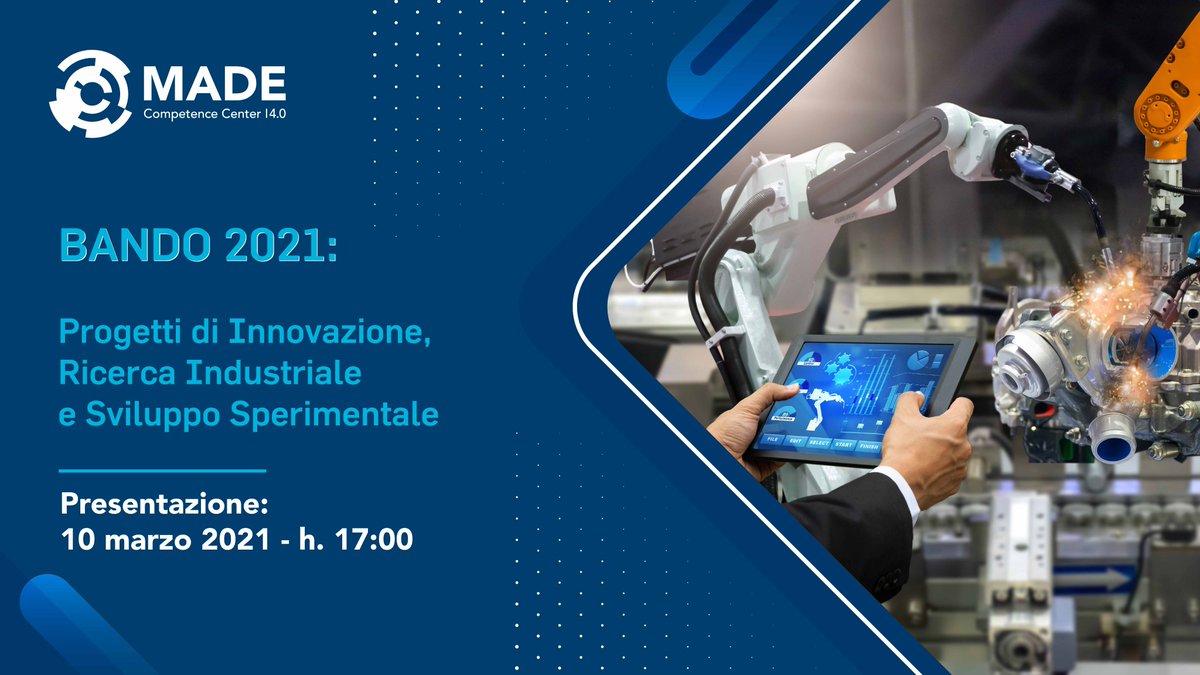 MADE
Competence Center I4.0

BANDO 2021:

Progetti di Innovazione, Ricerca Industriale e Sviluppo Sperimentale

Presentazione:
10 marzo 2021 - h. 17:00

FILE EDIT SELECT START FINISH